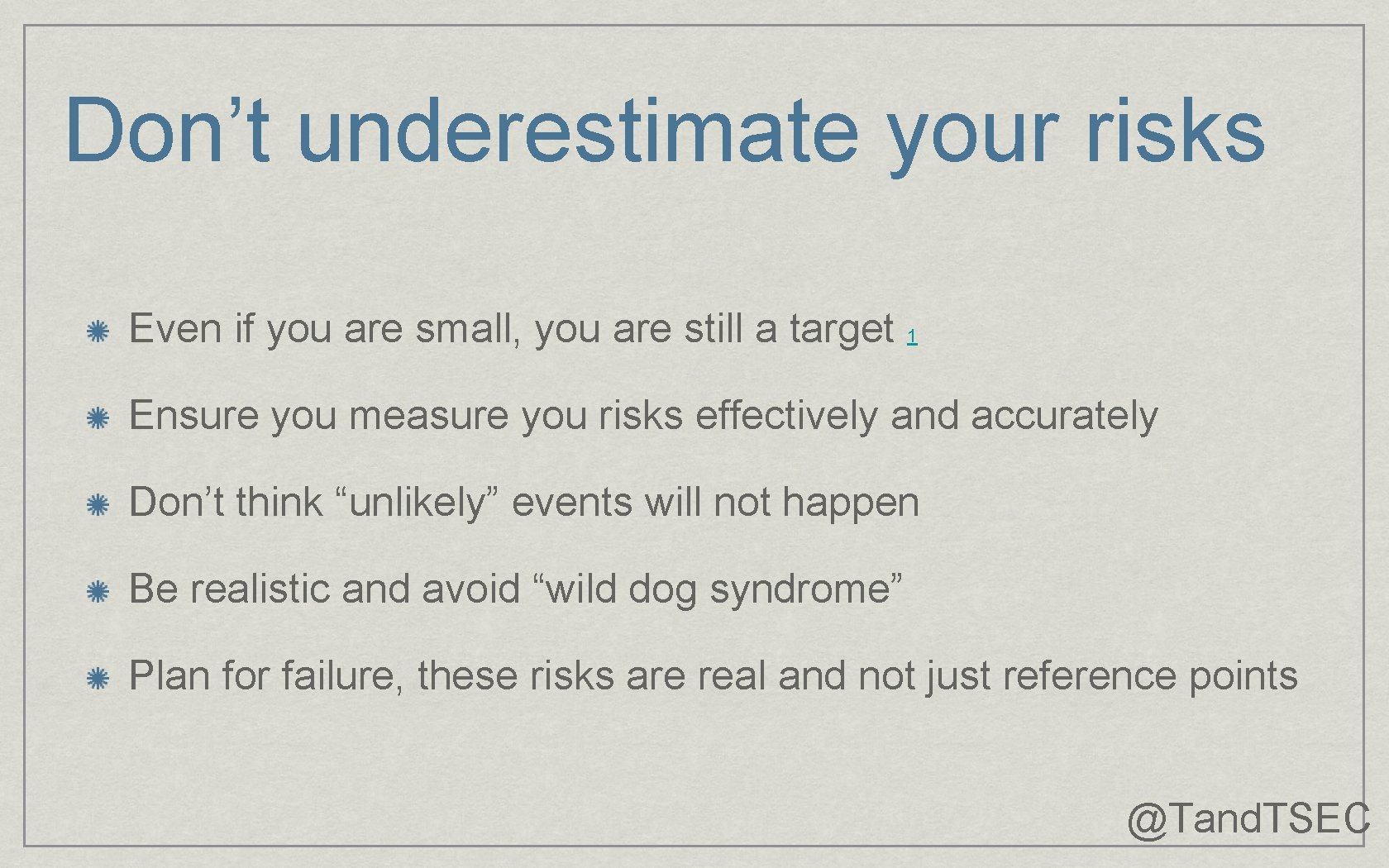 Don’t underestimate your risks

Even if you are small, you are still a target 1

Ensure you measure you risks effectively and accurately

Don’t think “unlikely” events will not happen

Be realistic and avoid “wild dog syndrome”

Plan for failure, these risks are real and not just reference points

@TandTSEC